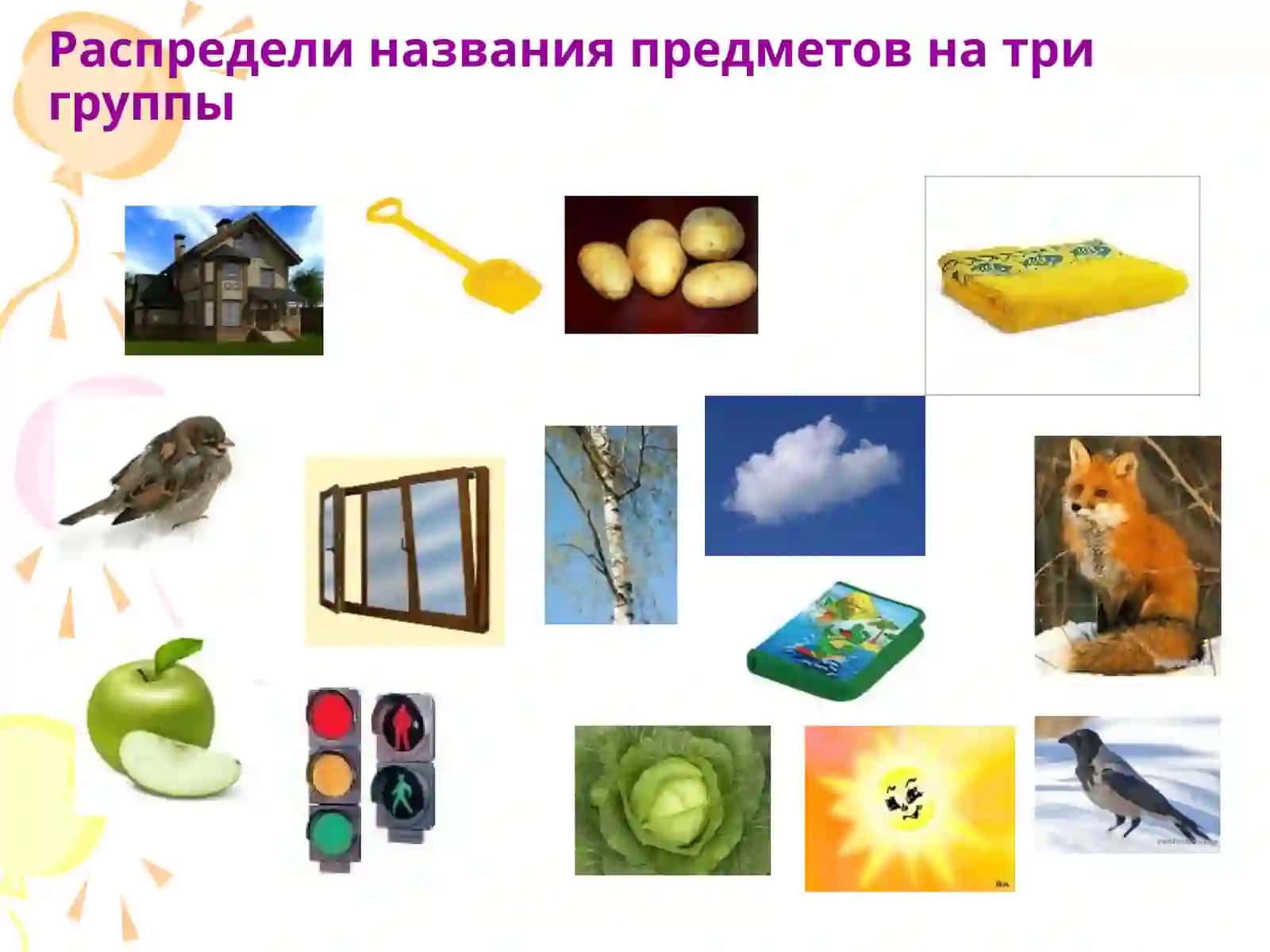 Распредели названия предметов на три группы